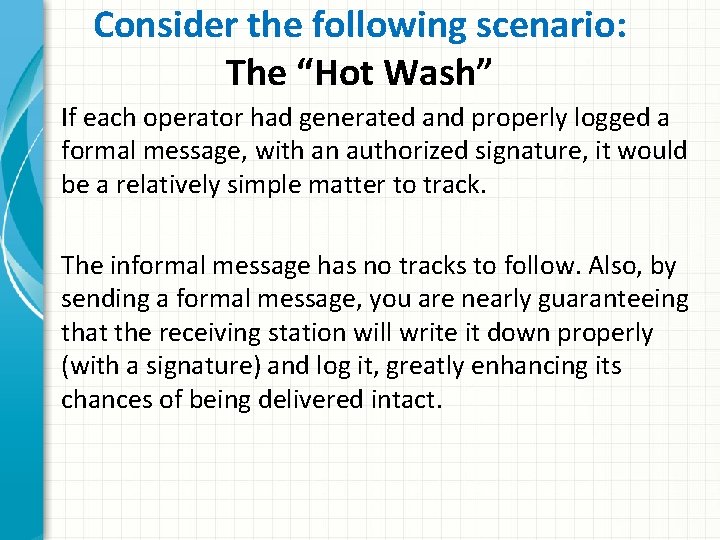 Consider the following scenario:
The “Hot Wash”

If each operator had generated and properly logged a formal message, with an authorized signature, it would be a relatively simple matter to track.

The informal message has no tracks to follow. Also, by sending a formal message, you are nearly guaranteeing that the receiving station will write it down properly (with a signature) and log it, greatly enhancing its chances of being delivered intact.